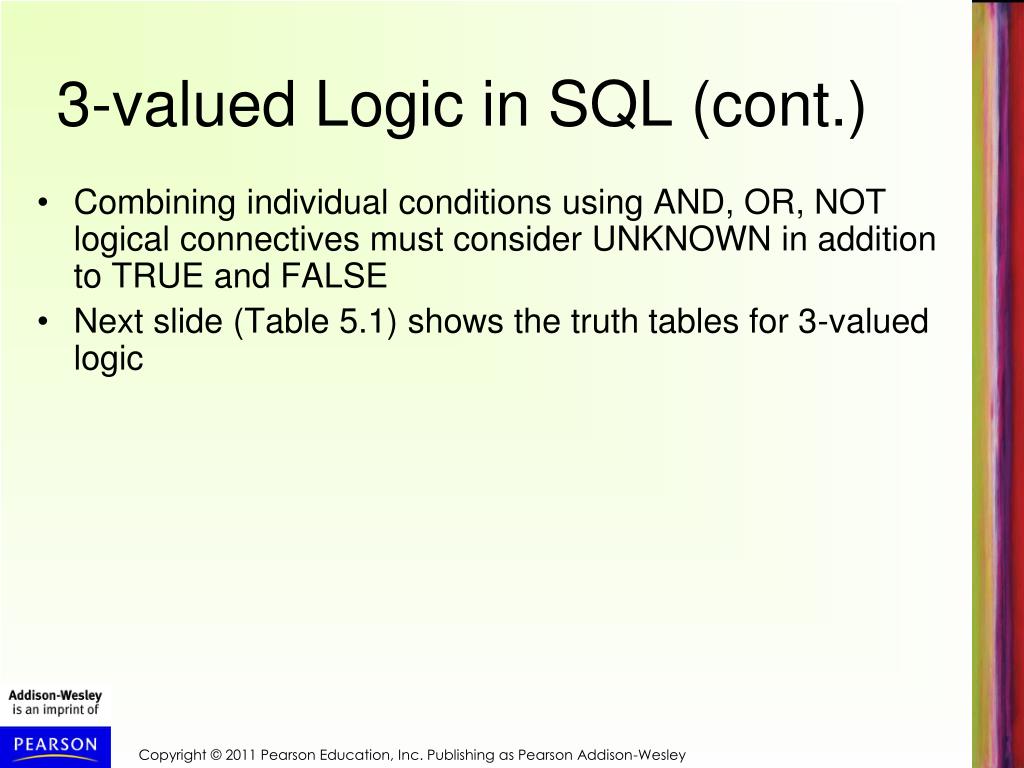 3-valued Logic in SQL (cont.)

• Combining individual conditions using AND, OR, NOT logical connectives must consider UNKNOWN in addition to TRUE and FALSE
• Next slide (Table 5.1) shows the truth tables for 3-valued logic

Addison-Wesley
is an imprint of
PEARSON

Copyright © 2011 Pearson Education, Inc. Publishing as Pearson Addison-Wesley